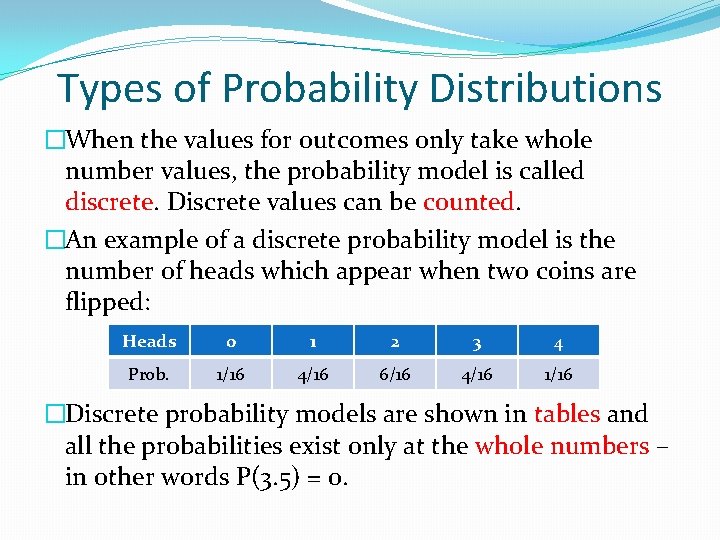 Types of Probability Distributions

□When the values for outcomes only take whole number values, the probability model is called discrete. Discrete values can be counted.

□An example of a discrete probability model is the number of heads which appear when two coins are flipped:

| Heads | 0 | 1 | 2 | 3 | 4 |
|---|---|---|---|---|---|
| Prob. | 1/16 | 4/16 | 6/16 | 4/16 | 1/16 |

□Discrete probability models are shown in tables and all the probabilities exist only at the whole numbers – in other words P(3.5) = 0.